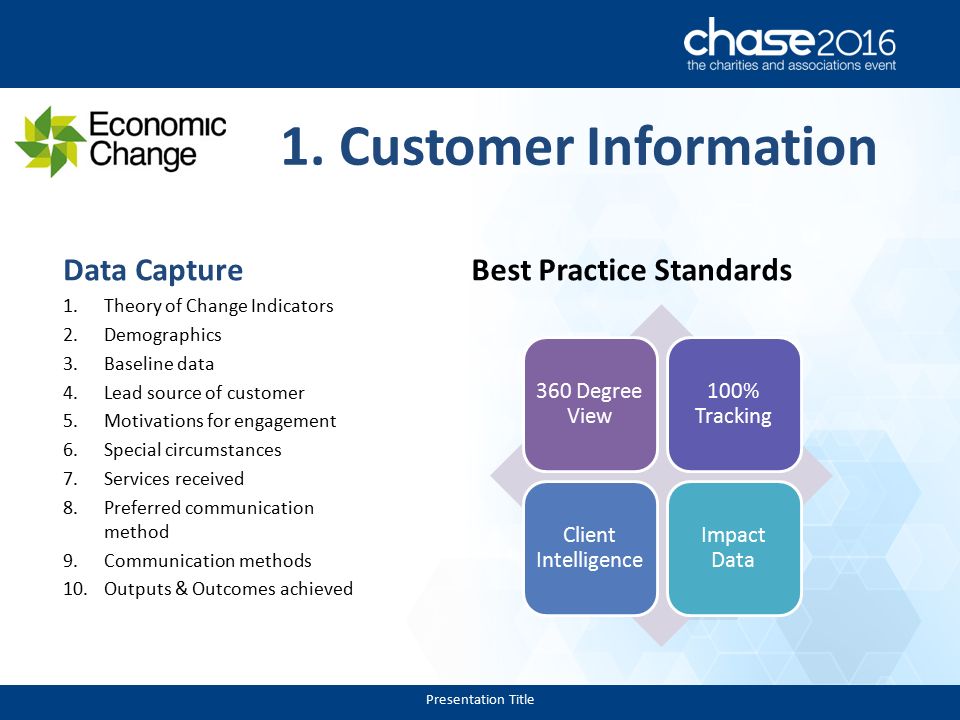 chase2016
the charities and associations event

Economic Change

1. Customer Information

Data Capture

1. Theory of Change Indicators
2. Demographics
3. Baseline data
4. Lead source of customer
5. Motivations for engagement
6. Special circumstances
7. Services received
8. Preferred communication method
9. Communication methods
10. Outputs & Outcomes achieved

Best Practice Standards

360 Degree View

100% Tracking

Client Intelligence

Impact Data

Presentation Title